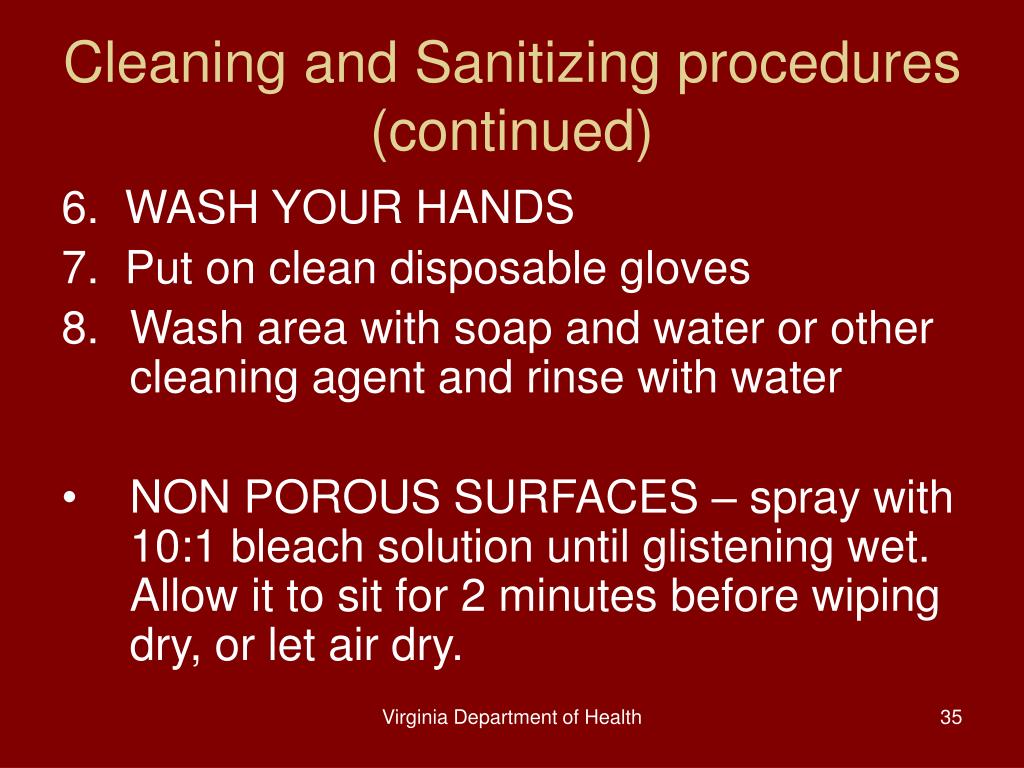 Cleaning and Sanitizing procedures (continued)

6. WASH YOUR HANDS
7. Put on clean disposable gloves
8. Wash area with soap and water or other cleaning agent and rinse with water

• NON POROUS SURFACES – spray with 10:1 bleach solution until glistening wet. Allow it to sit for 2 minutes before wiping dry, or let air dry.

Virginia Department of Health

35